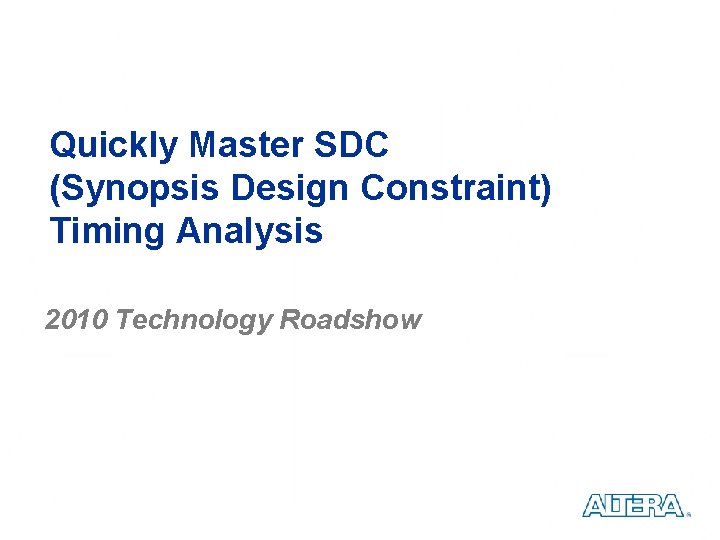 Quickly Master SDC
(Synopsis Design Constraint)
Timing Analysis

2010 Technology Roadshow

ALTERA®